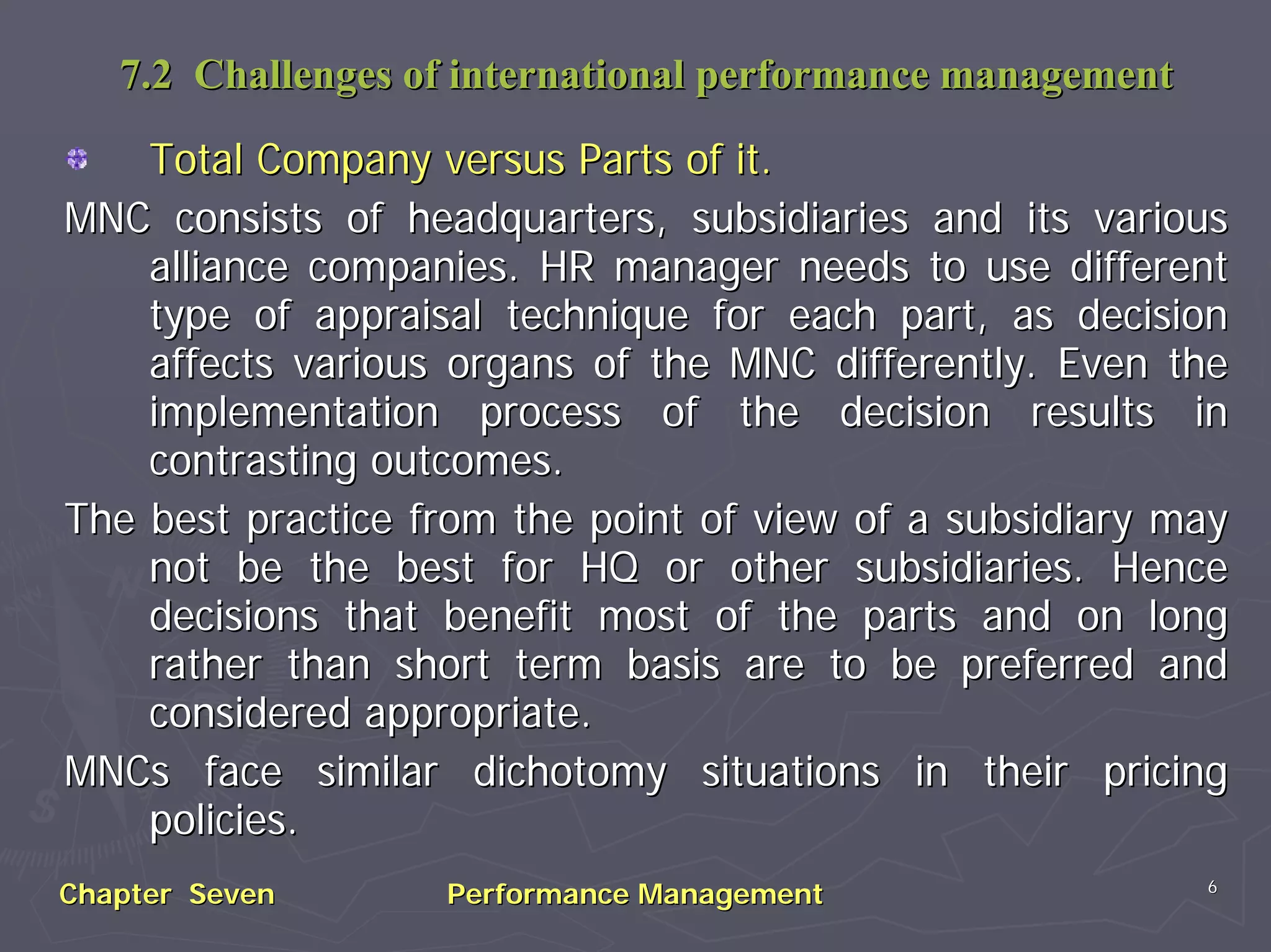 7.2 Challenges of international performance management

Total Company versus Parts of it.

MNC consists of headquarters, subsidiaries and its various alliance companies. HR manager needs to use different type of appraisal technique for each part, as decision affects various organs of the MNC differently. Even the implementation process of the decision results in contrasting outcomes.

The best practice from the point of view of a subsidiary may not be the best for HQ or other subsidiaries. Hence decisions that benefit most of the parts and on long rather than short term basis are to be preferred and considered appropriate.

MNCs face similar dichotomy situations in their pricing policies.

Chapter Seven Performance Management 6